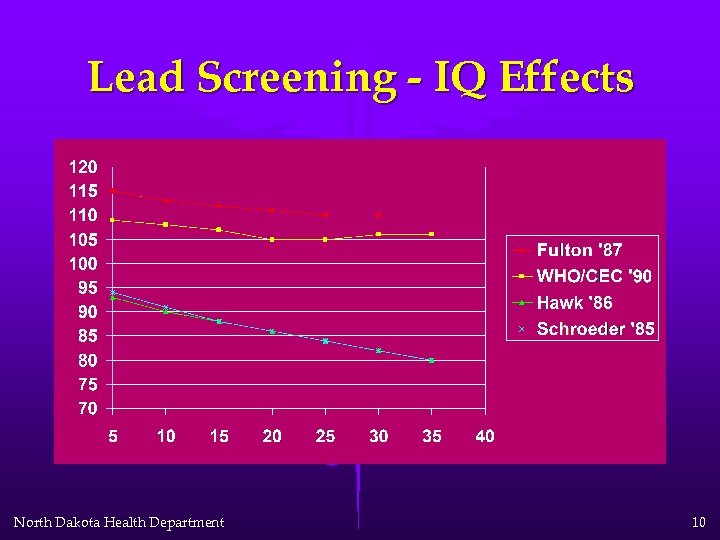 Lead Screening - IQ Effects

120
115
110
105
100
95
90
85
80
75
70

5 10 15 20 25 30 35 40

Fulton '87
WHO/CEC '90
Hawk '86
Schroeder '85

North Dakota Health Department

10